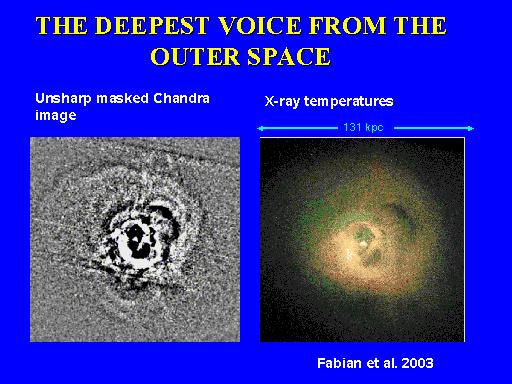 THE DEEPEST VOICE FROM THE OUTER SPACE

Unsharp masked Chandra image

X-ray temperatures

131 kpc

Fabian et al. 2003